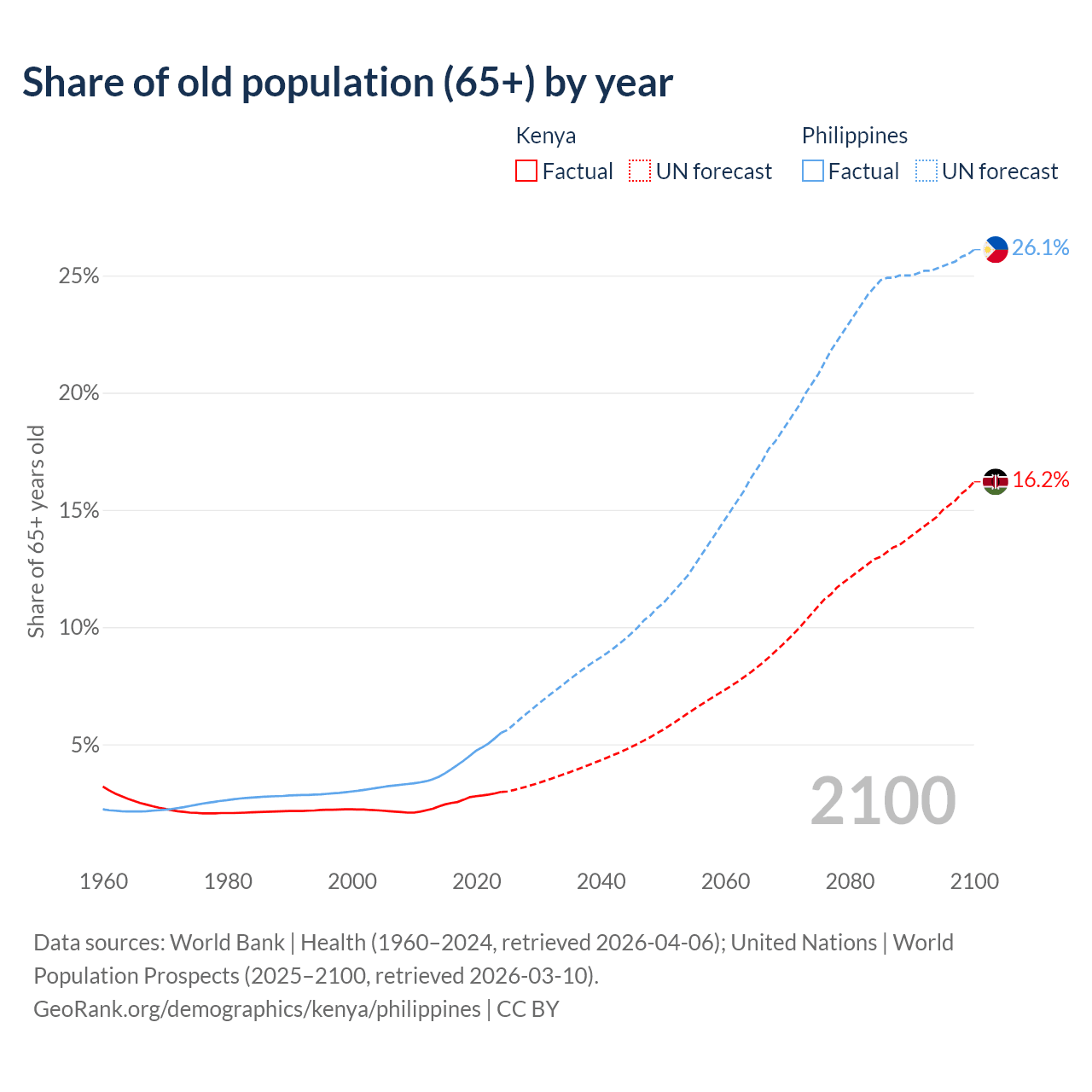 Share of old population (65+) by year

Kenya
Factual UN forecast

Philippines
Factual UN forecast

Share of 65+ years old

25%
20%
15%
10%
5%

26.1%
16.2%

2100

1960 1980 2000 2020 2040 2060 2080 2100

Data sources: World Bank | Health (1960–2024, retrieved 2026-04-06); United Nations | World Population Prospects (2025–2100, retrieved 2026-03-10).
GeoRank.org/demographics/kenya/philippines | CC BY